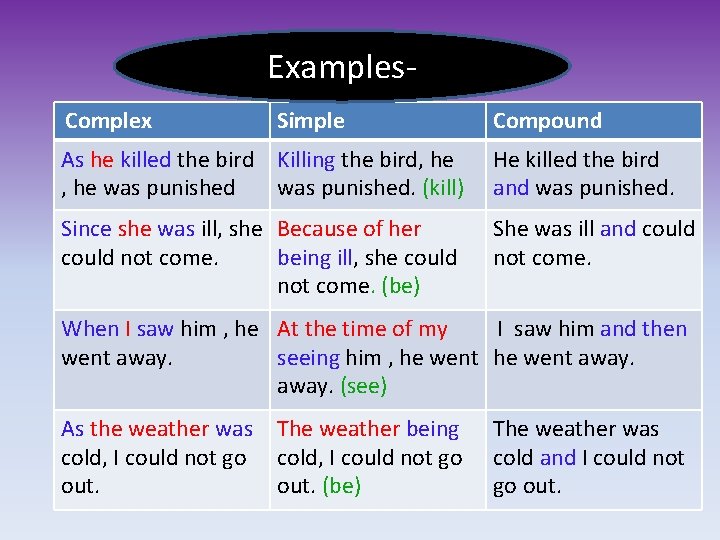 Examples-

| Complex | Simple | Compound |
|---|---|---|
| As he killed the bird , he was punished | Killing the bird, he was punished. (kill) | He killed the bird and was punished. |
| Since she was ill, she could not come. | Because of her being ill, she could not come. (be) | She was ill and could not come. |
| When I saw him , he went away. | At the time of my seeing him , he went away. (see) | I saw him and then he went away. |
| As the weather was cold, I could not go out. | The weather being cold, I could not go out. (be) | The weather was cold and I could not go out. |